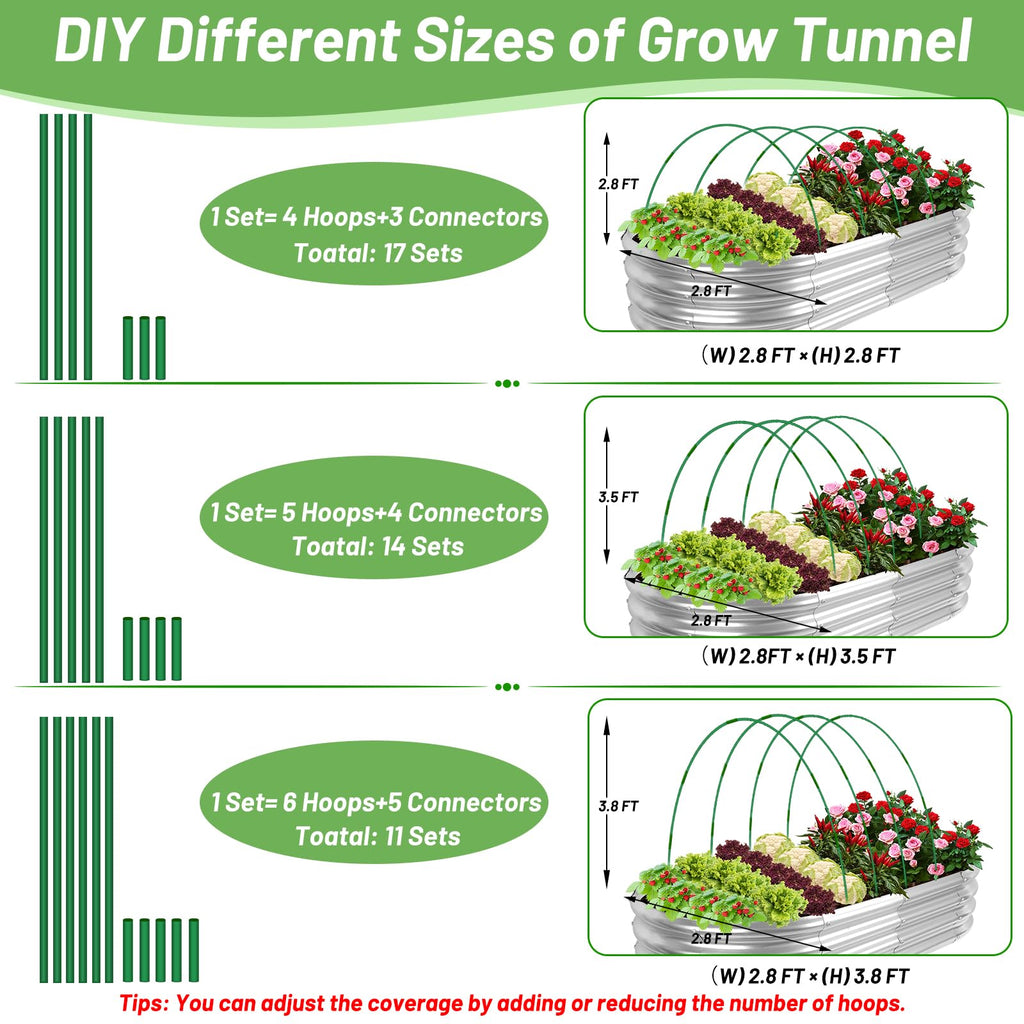 DIY Different Sizes of Grow Tunnel

1 Set= 4 Hoops+3 Connectors
Toatal: 17 Sets

2.8 FT

2.8 FT

(W) 2.8 FT × (H) 2.8 FT

1 Set= 5 Hoops+4 Connectors
Toatal: 14 Sets

3.5 FT

2.8 FT

(W) 2.8FT × (H) 3.5 FT

1 Set= 6 Hoops+5 Connectors
Toatal: 11 Sets

3.8 FT

2.8 FT

(W) 2.8 FT × (H) 3.8 FT

Tips: You can adjust the coverage by adding or reducing the number of hoops.